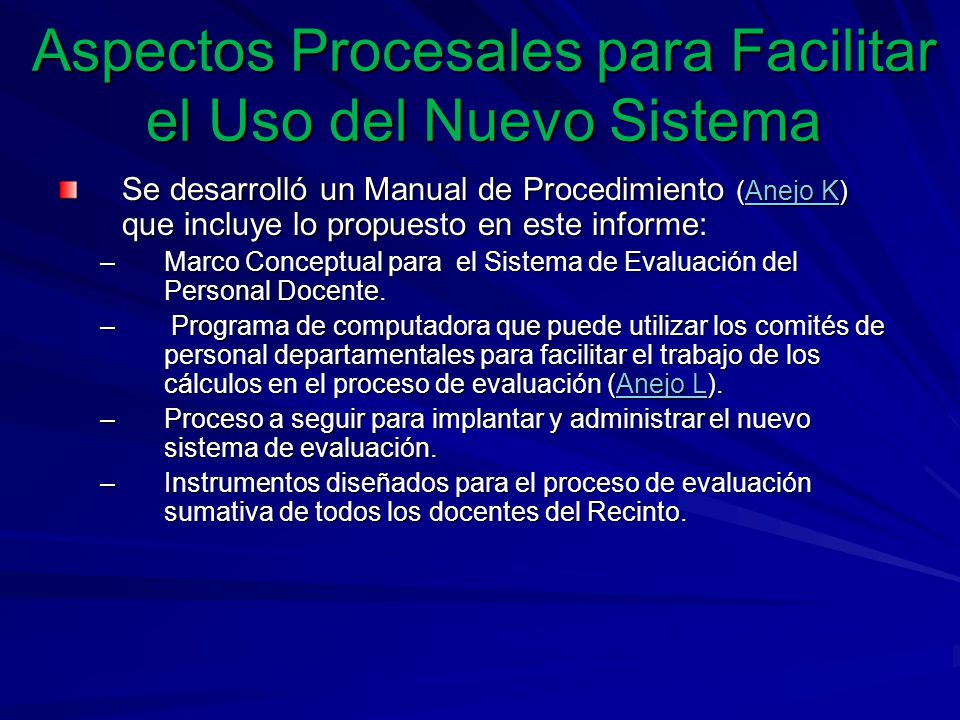 Aspectos Procesales para Facilitar el Uso del Nuevo Sistema

Se desarrolló un Manual de Procedimiento (Anejo K) que incluye lo propuesto en este informe:

– Marco Conceptual para el Sistema de Evaluación del Personal Docente.

– Programa de computadora que puede utilizar los comités de personal departamentales para facilitar el trabajo de los cálculos en el proceso de evaluación (Anejo L).

– Proceso a seguir para implantar y administrar el nuevo sistema de evaluación.

– Instrumentos diseñados para el proceso de evaluación sumativa de todos los docentes del Recinto.